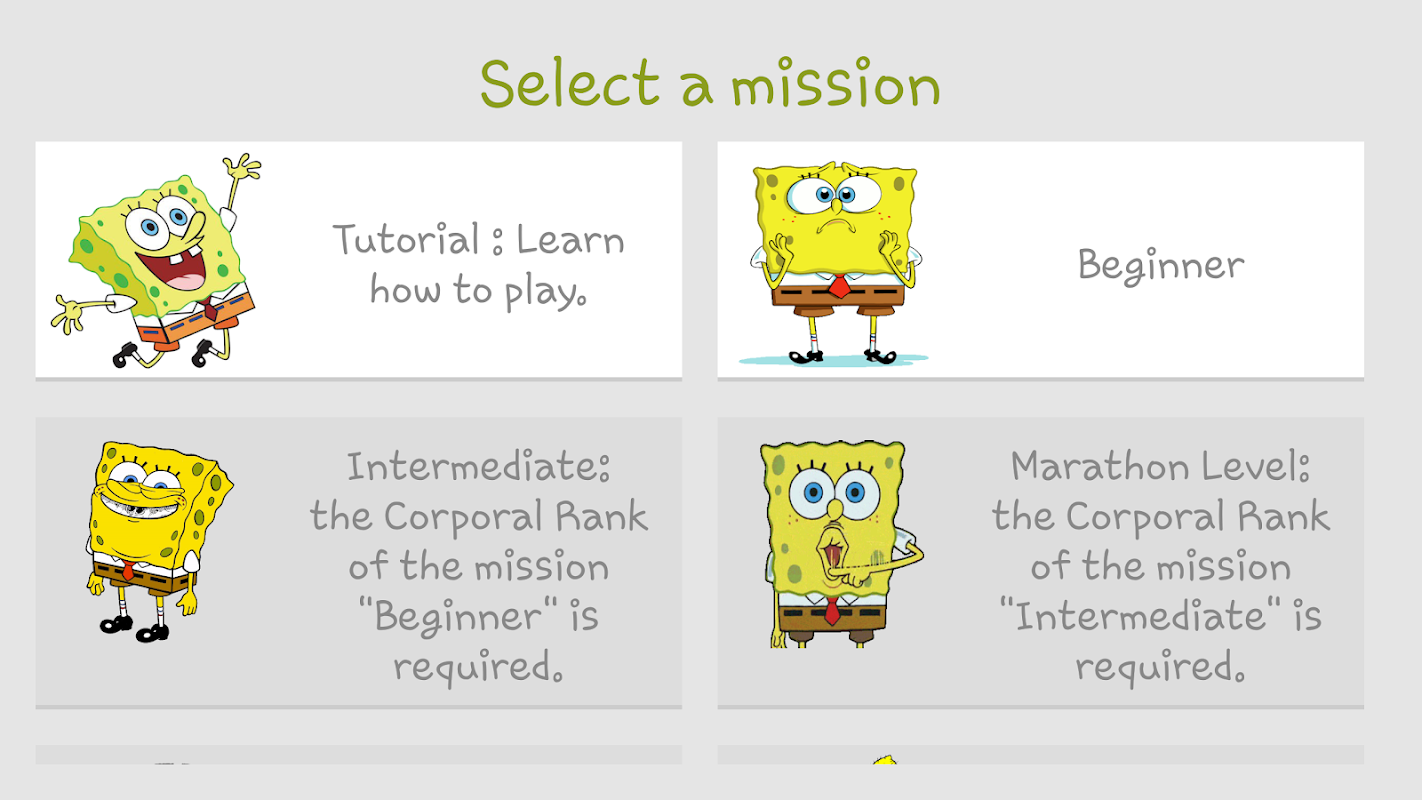 Select a mission

Tutorial : Learn how to play.

Beginner

Intermediate: the Corporal Rank of the mission "Beginner" is required.

Marathon Level: the Corporal Rank of the mission "Intermediate" is required.